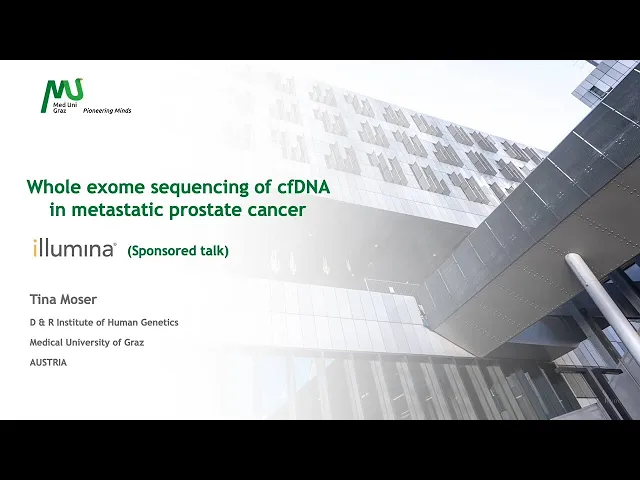 MU
Med Uni Graz
Pioneering Minds

Whole exome sequencing of cfDNA in metastatic prostate cancer

illumina® (Sponsored talk)

Tina Moser

D & R Institute of Human Genetics

Medical University of Graz

AUSTRIA